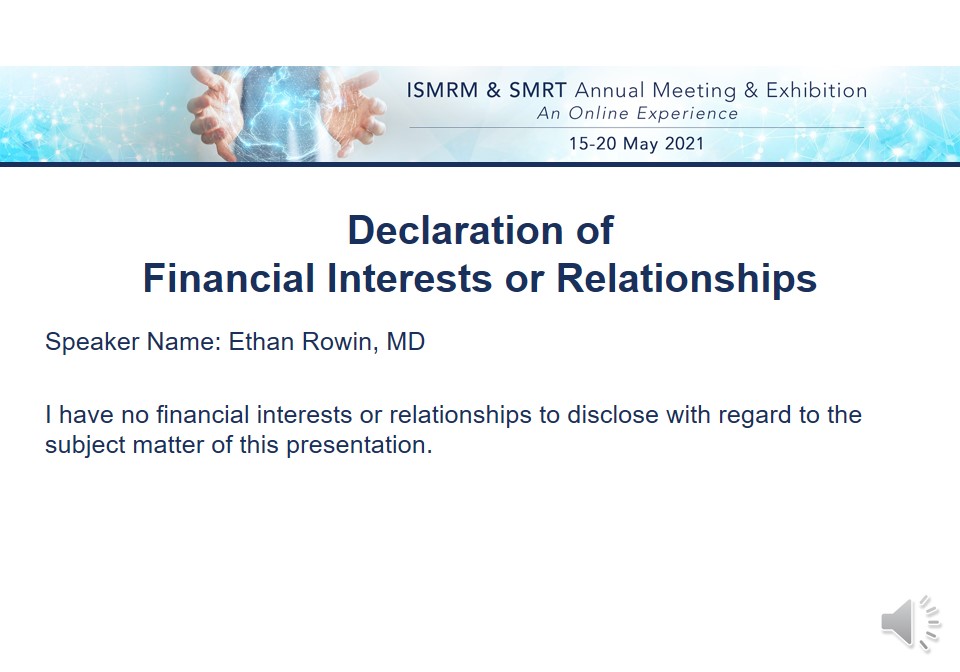 ISMRM & SMRT Annual Meeting & Exhibition
An Online Experience
15-20 May 2021

Declaration of
Financial Interests or Relationships

Speaker Name: Ethan Rowin, MD

I have no financial interests or relationships to disclose with regard to the subject matter of this presentation.